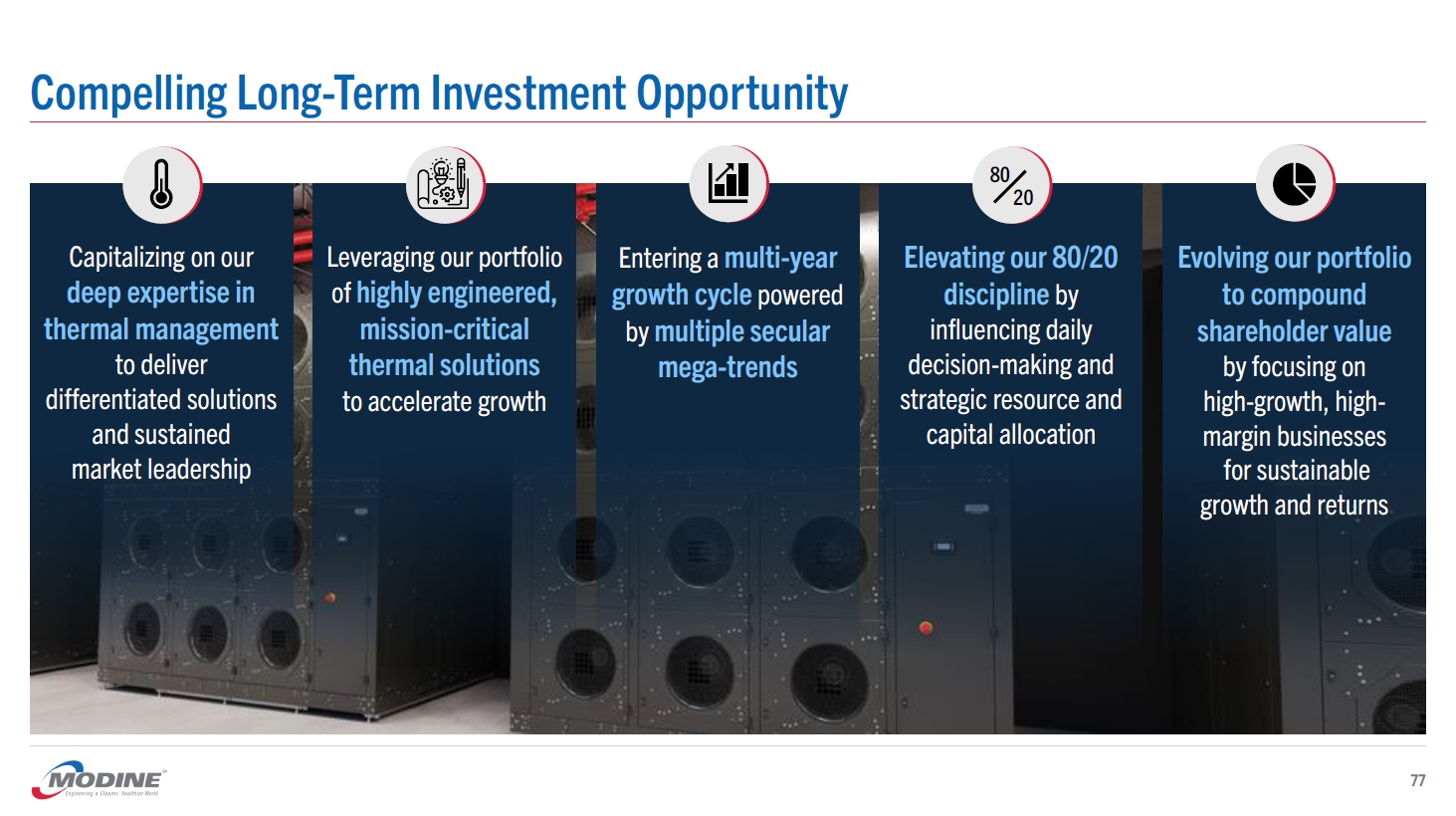 Compelling Long-Term Investment Opportunity

Capitalizing on our deep expertise in thermal management to deliver differentiated solutions and sustained market leadership

Leveraging our portfolio of highly engineered, mission-critical thermal solutions to accelerate growth

Entering a multi-year growth cycle powered by multiple secular mega-trends

80/20

Elevating our 80/20 discipline by influencing daily decision-making and strategic resource and capital allocation

Evolving our portfolio to compound shareholder value by focusing on high-growth, high-margin businesses for sustainable growth and returns

MODINE
Engineering a Cleaner, Healthier World

77